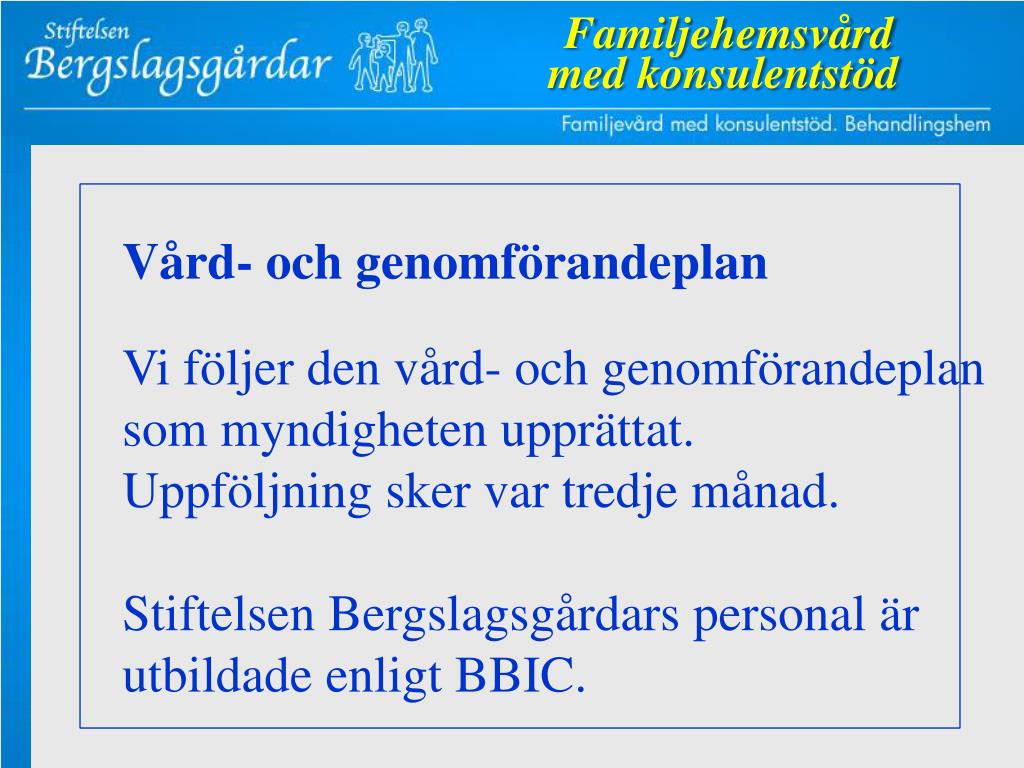 Stiftelsen
Bergslagsgårdar

Familjehemsvård
med konsulentstöd

Familjevård med konsulentstöd. Behandlingshem

Vård- och genomförandeplan

Vi följer den vård- och genomförandeplan som myndigheten upprättat. Uppföljning sker var tredje månad.

Stiftelsen Bergslagsgårdars personal är utbildade enligt BBIC.